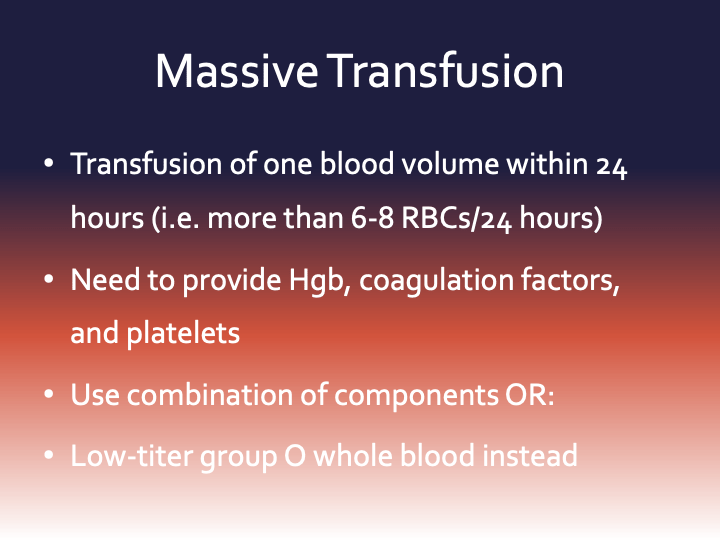 Massive Transfusion

• Transfusion of one blood volume within 24 hours (i.e. more than 6-8 RBCs/24 hours)

• Need to provide Hgb, coagulation factors, and platelets

• Use combination of components OR:

• Low-titer group O whole blood instead